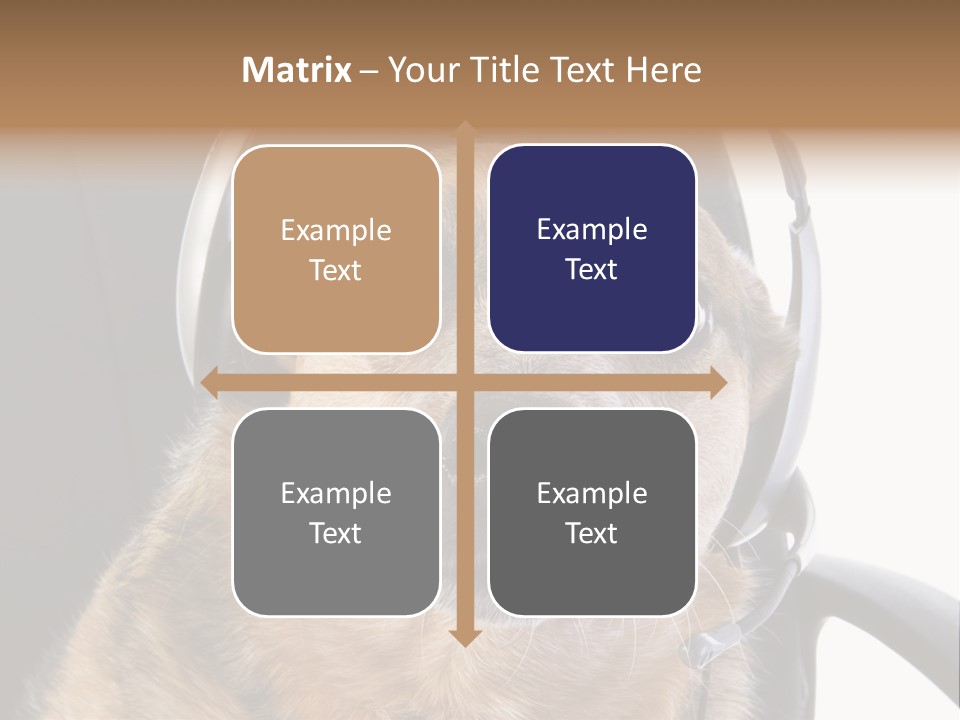 Matrix – Your Title Text Here

Example Text

Example Text

Example Text

Example Text